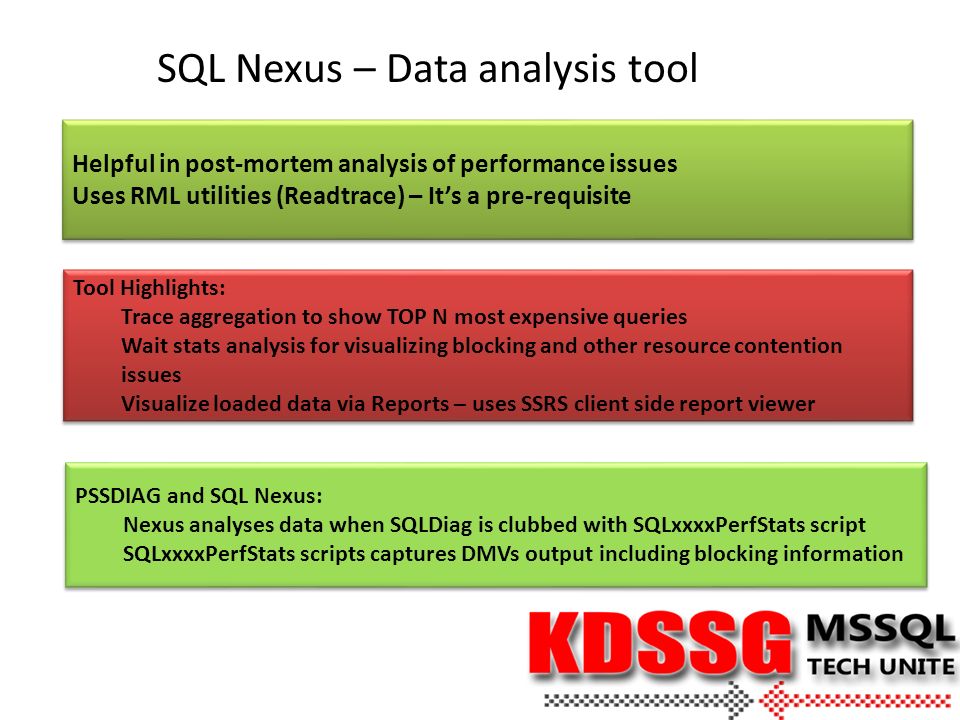 SQL Nexus – Data analysis tool

Helpful in post-mortem analysis of performance issues
Uses RML utilities (Readtrace) – It's a pre-requisite

Tool Highlights:
Trace aggregation to show TOP N most expensive queries
Wait stats analysis for visualizing blocking and other resource contention issues
Visualize loaded data via Reports – uses SSRS client side report viewer

PSSDIAG and SQL Nexus:
Nexus analyses data when SQLDiag is clubbed with SQLxxxxPerfStats script
SQLxxxxPerfStats scripts captures DMVs output including blocking information

KDSSG MSSQL TECH UNITE